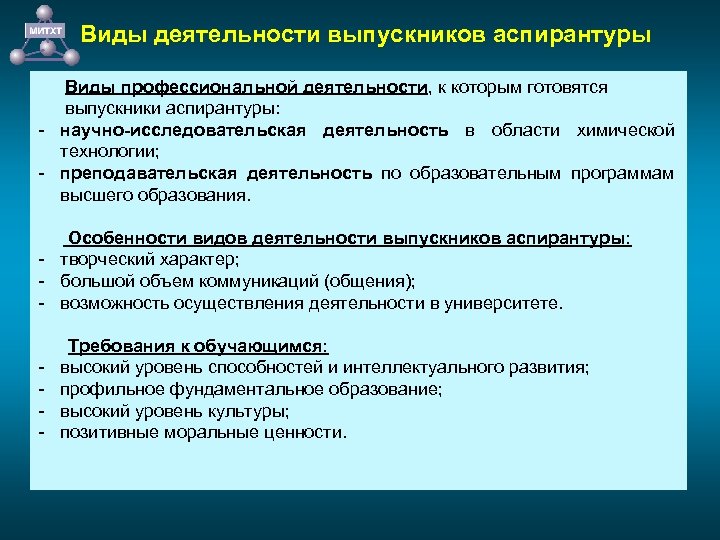 МИТХТ

Виды деятельности выпускников аспирантуры

Виды профессиональной деятельности, к которым готовятся выпускники аспирантуры:
- научно-исследовательская деятельность в области химической технологии;
- преподавательская деятельность по образовательным программам высшего образования.

Особенности видов деятельности выпускников аспирантуры:
- творческий характер;
- большой объем коммуникаций (общения);
- возможность осуществления деятельности в университете.

Требования к обучающимся:
- высокий уровень способностей и интеллектуального развития;
- профильное фундаментальное образование;
- высокий уровень культуры;
- позитивные моральные ценности.